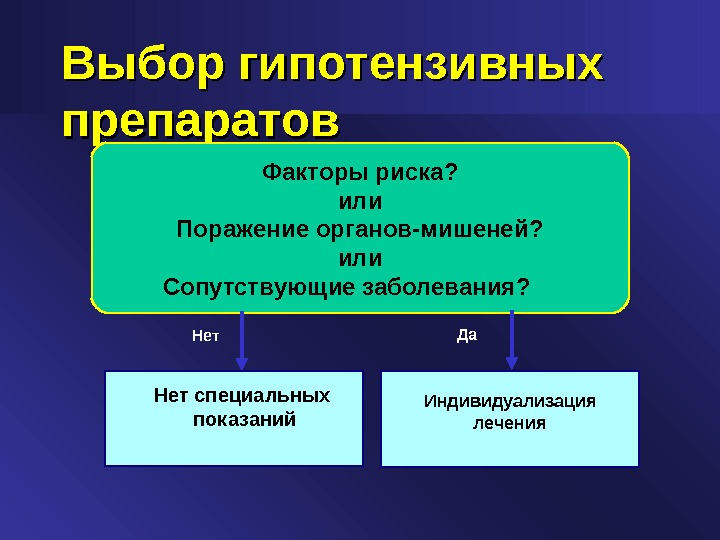 Выбор гипотензивных препаратов

Факторы риска?
или
Поражение органов-мишеней?
или
Сопутствующие заболевания?

Нет

Да

Нет специальных показаний

Индивидуализация лечения